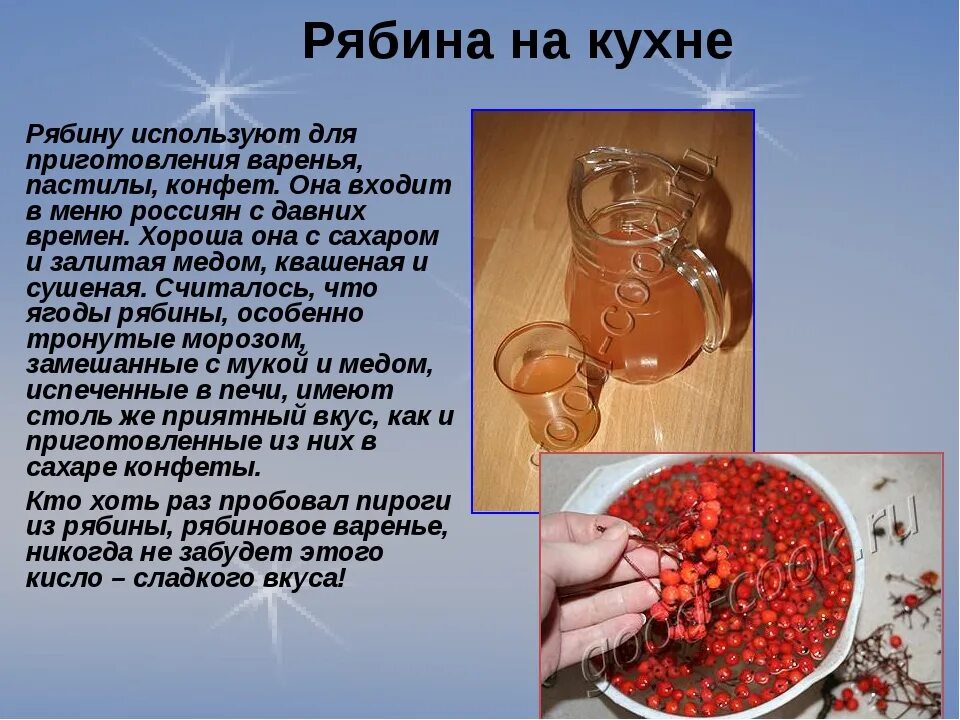 Рябина на кухне

Рябину используют для приготовления варенья, пастилы, конфет. Она входит в меню россиян с давних времен. Хороша она с сахаром и залитая медом, квашеная и сушеная. Считалось, что ягоды рябины, особенно тронутые морозом, замешанные с мукой и медом, испеченные в печи, имеют столь же приятный вкус, как и приготовленные из них в сахаре конфеты.

Кто хоть раз пробовал пироги из рябины, рябиновое варенье, никогда не забудет этого кисло – сладкого вкуса!

good-cook.ru

good-cook.ru